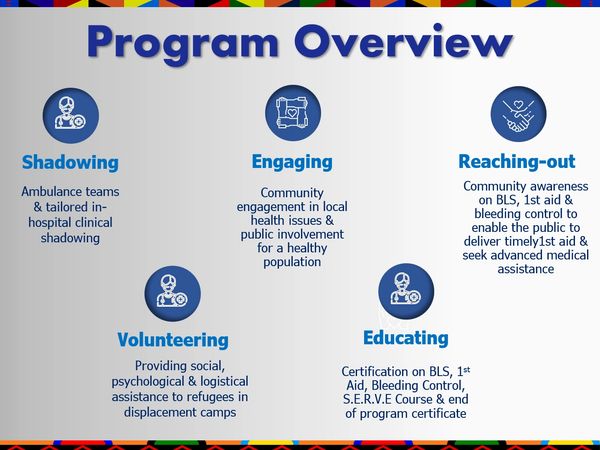 Program Overview

Shadowing

Ambulance teams & tailored in-hospital clinical shadowing

Engaging

Community engagement in local health issues & public involvement for a healthy population

Reaching-out

Community awareness on BLS, 1st aid & bleeding control to enable the public to deliver timely1st aid & seek advanced medical assistance

Volunteering

Providing social, psychological & logistical assistance to refugees in displacement camps

Educating

Certification on BLS, 1$^{st}$ Aid, Bleeding Control, S.E.R.V.E Course & end of program certificate